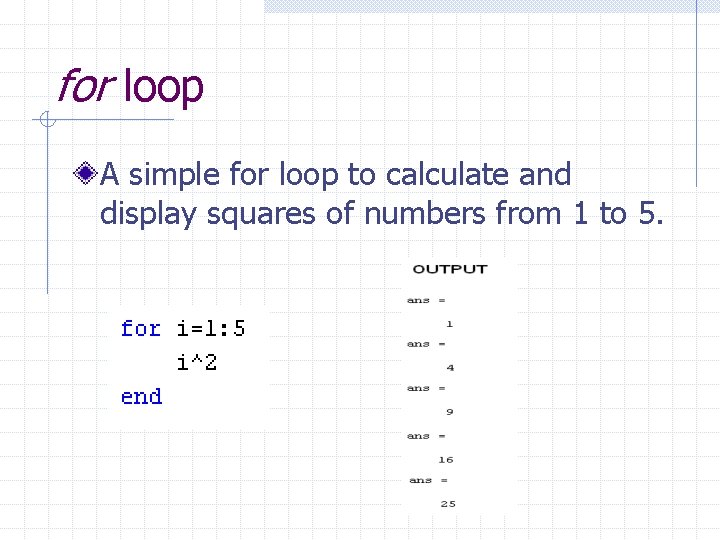 for loop

A simple for loop to calculate and display squares of numbers from 1 to 5.

for i=1:5
    i^2
end

OUTPUT

ans =

1

ans =

4

ans =

9

ans =

16

ans =

25